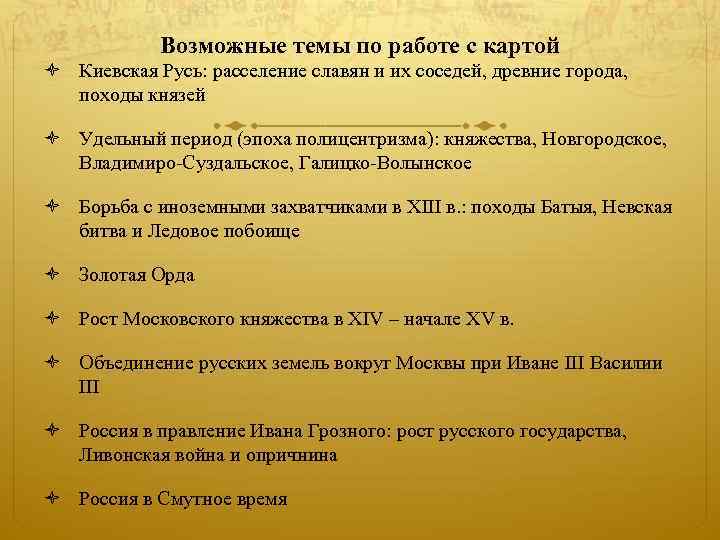 Возможные темы по работе с картой

Киевская Русь: расселение славян и их соседей, древние города, походы князей

Удельный период (эпоха полицентризма): княжества, Новгородское, Владимиро-Суздальское, Галицко-Волынское

Борьба с иноземными захватчиками в XIII в.: походы Батыя, Невская битва и Ледовое побоище

Золотая Орда

Рост Московского княжества в XIV – начале XV в.

Объединение русских земель вокруг Москвы при Иване III Василии III

Россия в правление Ивана Грозного: рост русского государства, Ливонская война и опричнина

Россия в Смутное время